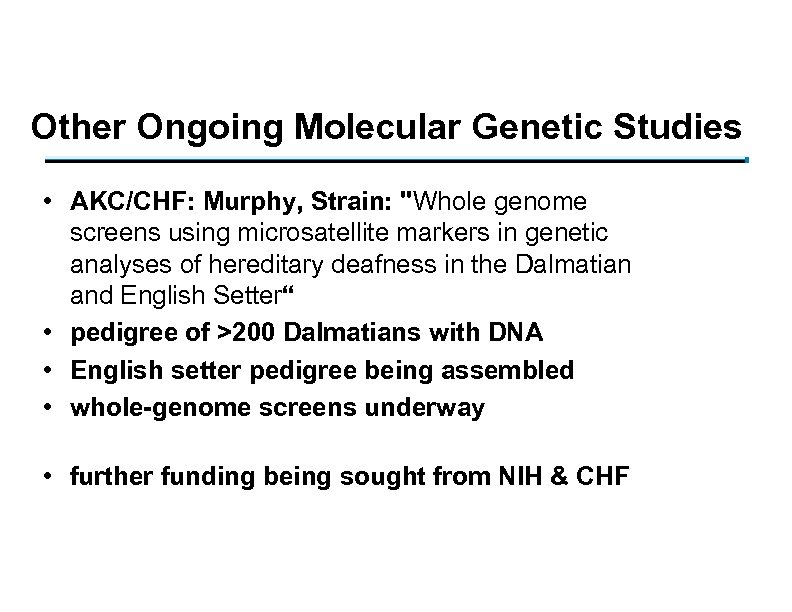 Other Ongoing Molecular Genetic Studies

• AKC/CHF: Murphy, Strain: "Whole genome screens using microsatellite markers in genetic analyses of hereditary deafness in the Dalmatian and English Setter“
• pedigree of >200 Dalmatians with DNA
• English setter pedigree being assembled
• whole-genome screens underway

• further funding being sought from NIH & CHF